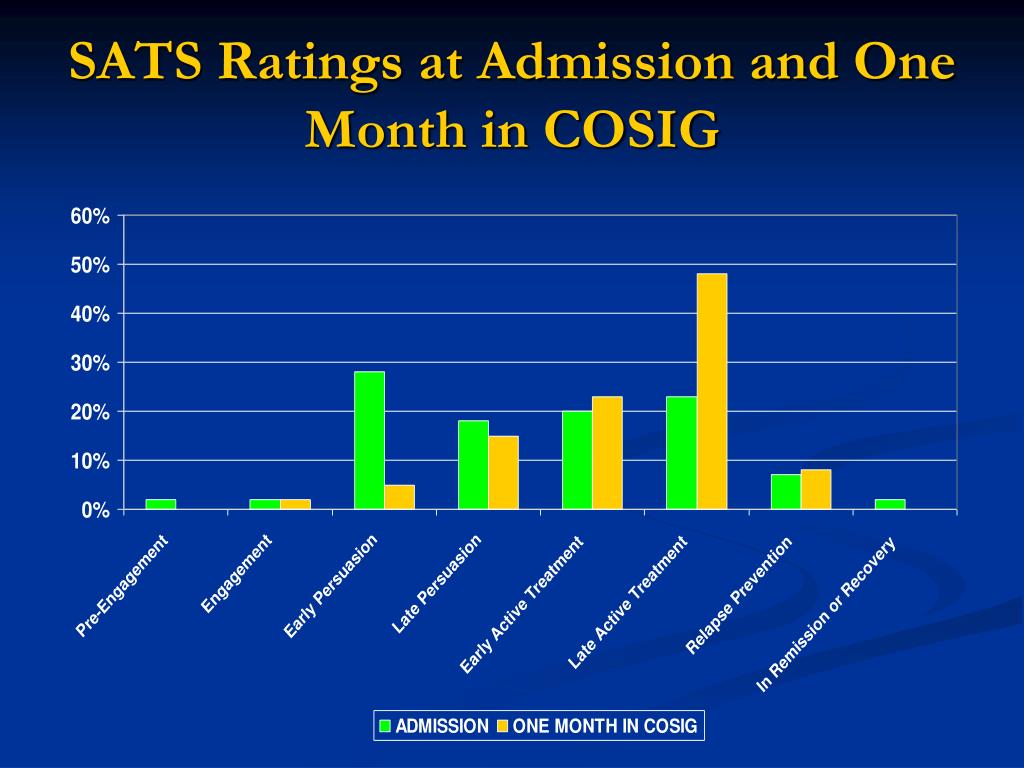 SATS Ratings at Admission and One Month in COSIG

60%
50%
40%
30%
20%
10%
0%

Pre-Engagement
Engagement
Early Persuasion
Late Persuasion
Early Active Treatment
Late Active Treatment
Relapse Prevention
In Remission or Recovery

ADMISSION ONE MONTH IN COSIG